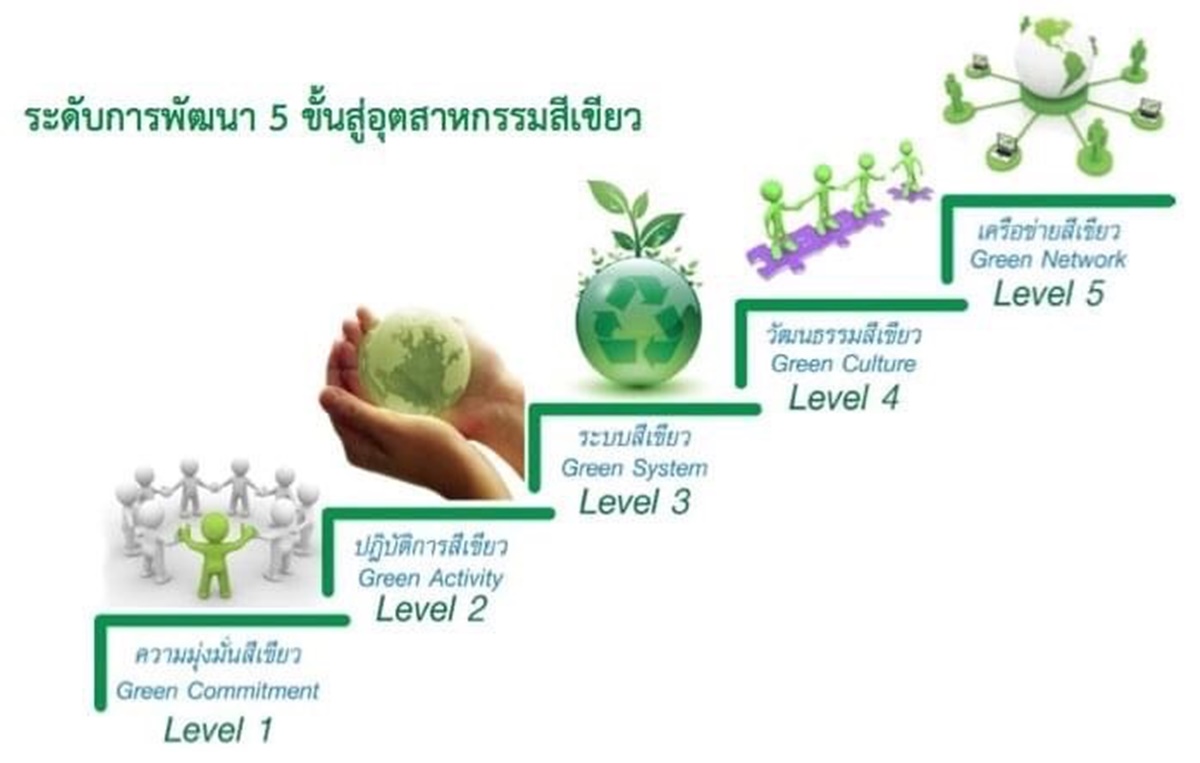 ระดับการพัฒนา 5 ขั้นสู่อุตสาหกรรมสีเขียว

ความมุ่งมั่นสีเขียว
Green Commitment
Level 1

ปฏิบัติการสีเขียว
Green Activity
Level 2

ระบบสีเขียว
Green System
Level 3

วัฒนธรรมสีเขียว
Green Culture
Level 4

เครือข่ายสีเขียว
Green Network
Level 5